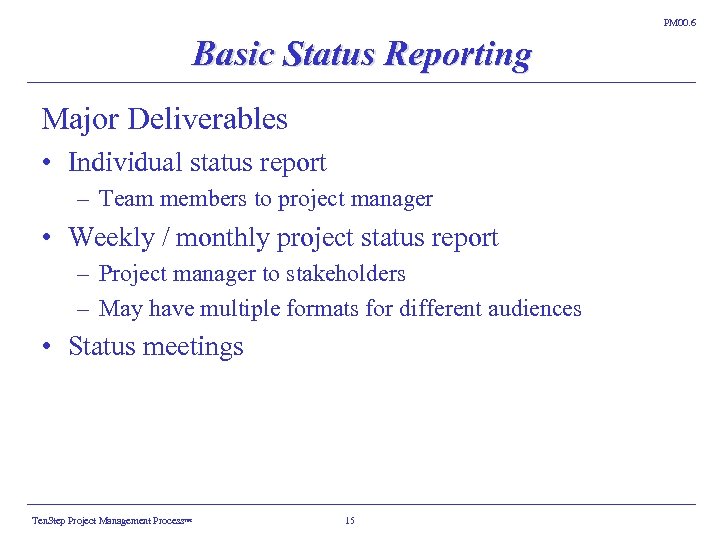 PM00.6

Basic Status Reporting

Major Deliverables

• Individual status report
– Team members to project manager
• Weekly / monthly project status report
– Project manager to stakeholders
– May have multiple formats for different audiences
• Status meetings

TenStep Project Management Process™

15